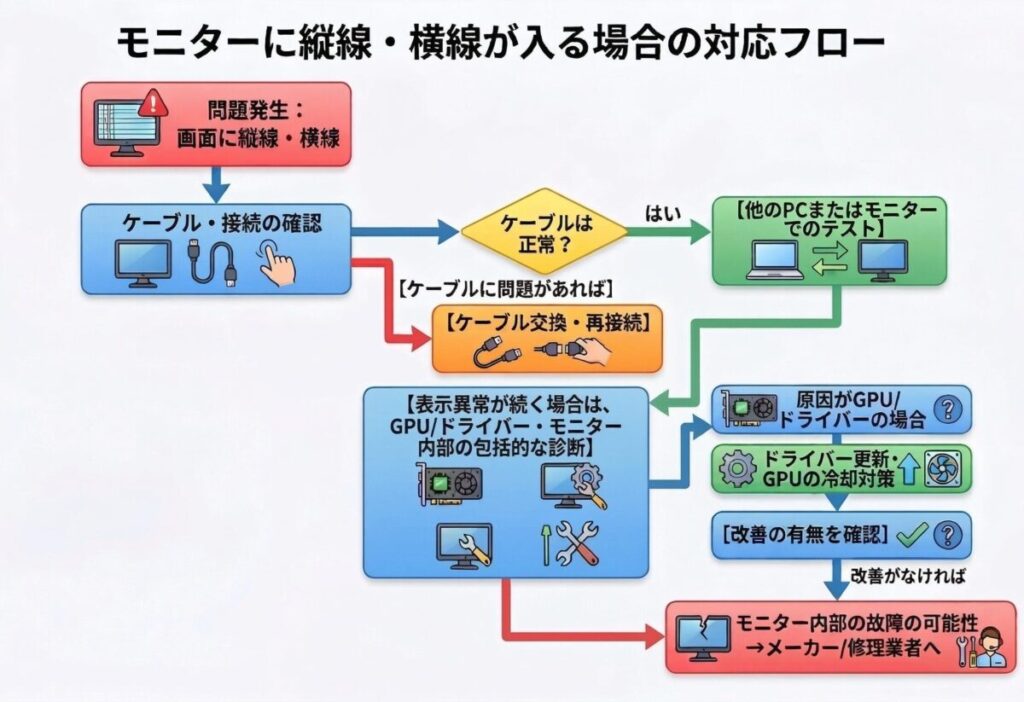 モニターに縦線・横線が入る場合の対応フロー

問題発生：
画面に縦線・横線

ケーブル・接続の確認

ケーブルは正常？

はい

【他のPCまたはモニターでのテスト】

【ケーブルに問題があれば】

【ケーブル交換・再接続】

【表示異常が続く場合は、GPU/ドライバー・モニター内部の包括的な診断】

原因がGPU/ドライバーの場合

ドライバー更新・GPUの冷却対策

【改善の有無を確認】

改善がなければ

モニター内部の故障の可能性
→メーカー/修理業者へ